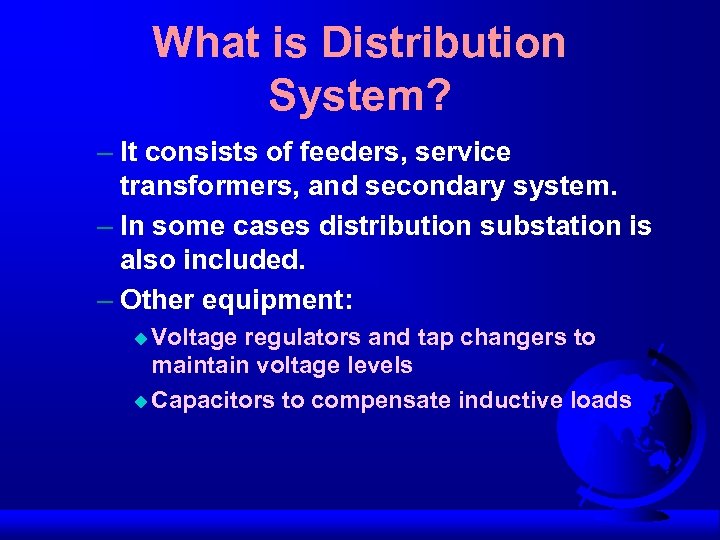 What is Distribution System?

– It consists of feeders, service transformers, and secondary system.

– In some cases distribution substation is also included.

– Other equipment:

◆ Voltage regulators and tap changers to maintain voltage levels

◆ Capacitors to compensate inductive loads